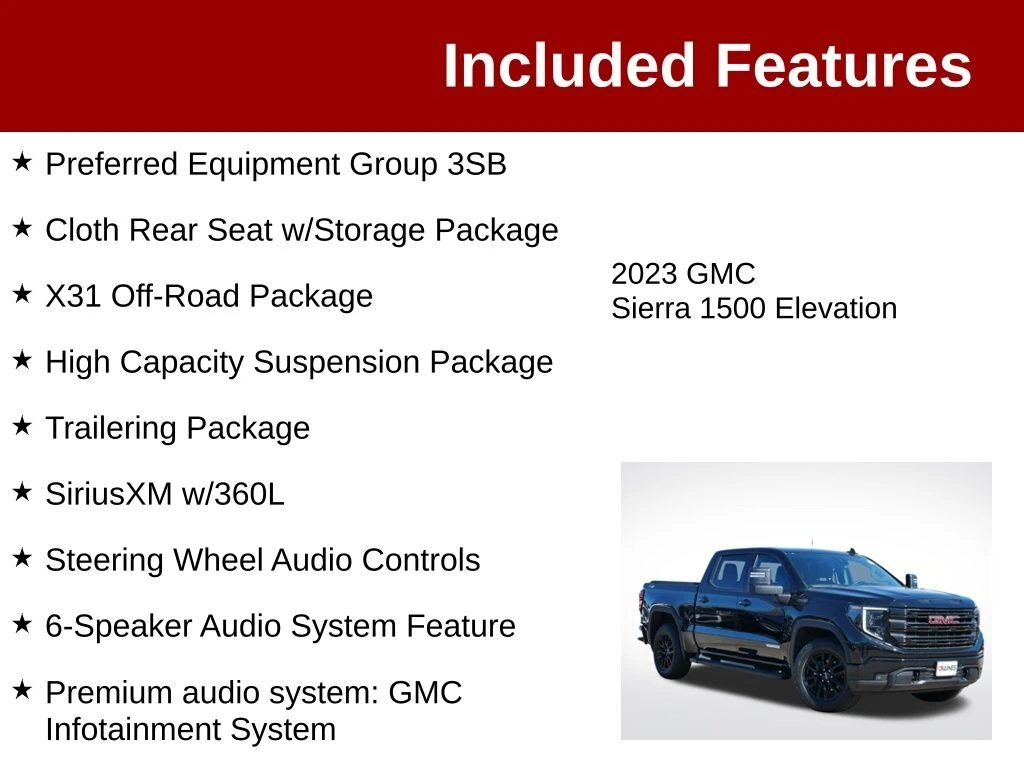 Included Features

★ Preferred Equipment Group 3SB

★ Cloth Rear Seat w/Storage Package

★ X31 Off-Road Package

★ High Capacity Suspension Package

★ Trailering Package

★ SiriusXM w/360L

★ Steering Wheel Audio Controls

★ 6-Speaker Audio System Feature

★ Premium audio system: GMC Infotainment System

2023 GMC
Sierra 1500 Elevation

GMC